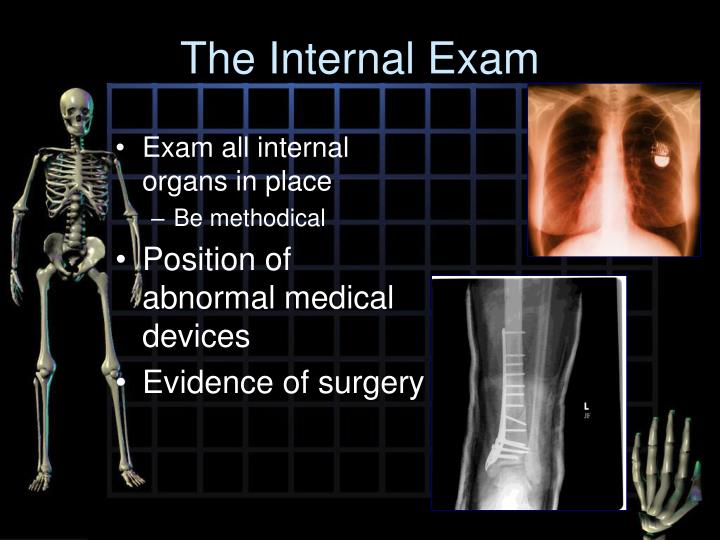 The Internal Exam

• Exam all internal organs in place
 – Be methodical
• Position of abnormal medical devices
• Evidence of surgery

L
JF